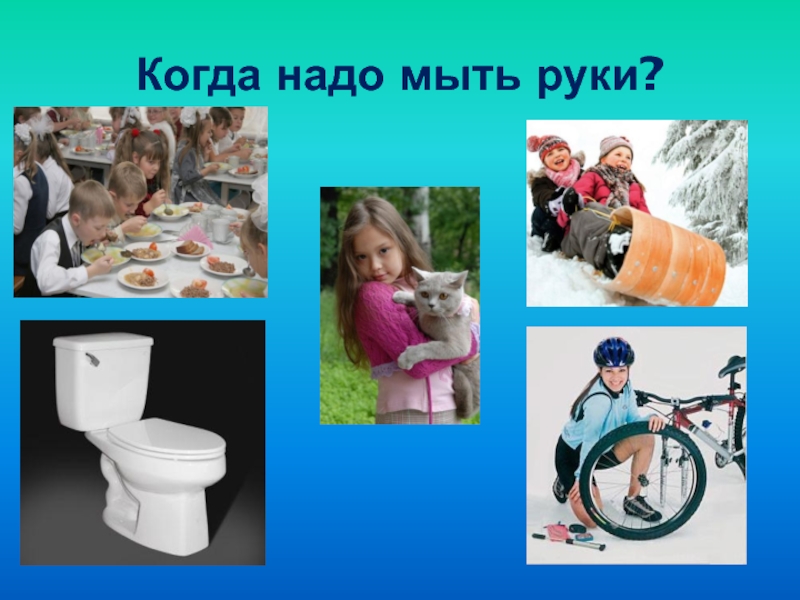 Когда надо мыть руки?